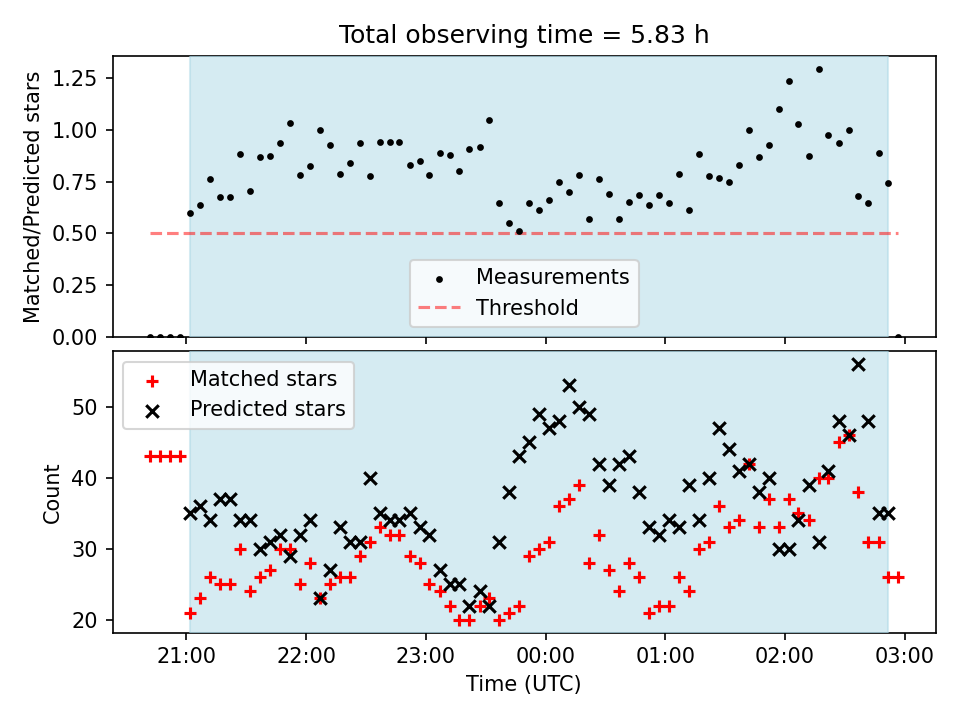 Total observing time = 5.83 h

Matched/Predicted stars

1.25
1.00
0.75
0.50
0.25
0.00

Measurements
Threshold

Matched stars
Predicted stars

Count

50
40
30
20

21:00
22:00
23:00
00:00
01:00
02:00
03:00

Time (UTC)